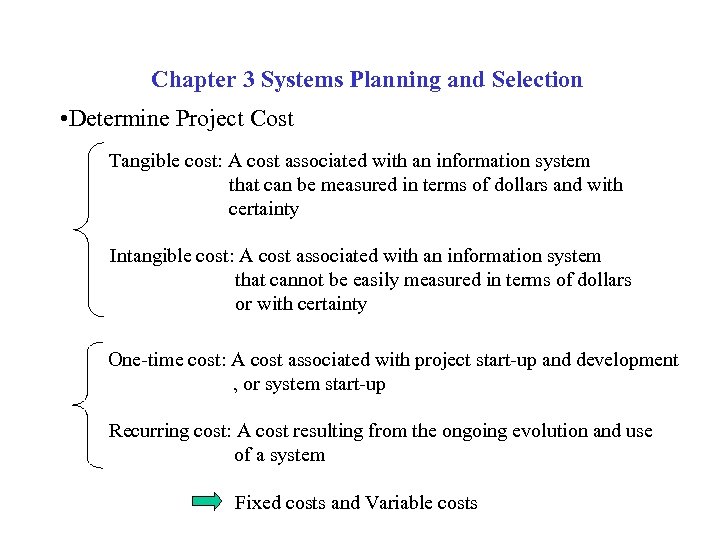 Chapter 3 Systems Planning and Selection

•Determine Project Cost

Tangible cost: A cost associated with an information system that can be measured in terms of dollars and with certainty

Intangible cost: A cost associated with an information system that cannot be easily measured in terms of dollars or with certainty

One-time cost: A cost associated with project start-up and development , or system start-up

Recurring cost: A cost resulting from the ongoing evolution and use of a system

Fixed costs and Variable costs